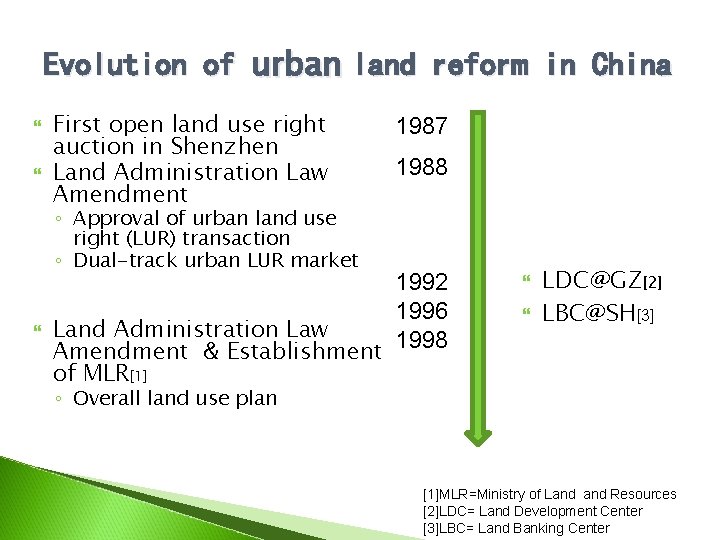 Evolution of urban land reform in China

First open land use right auction in Shenzhen

Land Administration Law Amendment

◦ Approval of urban land use right (LUR) transaction

◦ Dual-track urban LUR market

Land Administration Law Amendment & Establishment of MLR[1]

◦ Overall land use plan

1987

1988

1992

1996

1998

LDC@GZ[2]

LBC@SH[3]

[1]MLR=Ministry of Land and Resources
[2]LDC= Land Development Center
[3]LBC= Land Banking Center